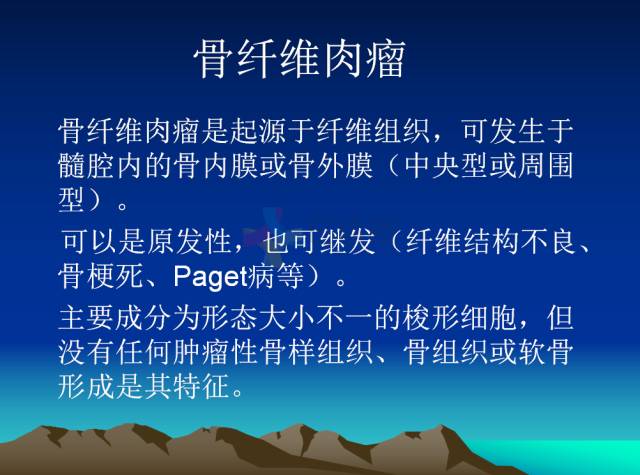 骨纤维肉瘤

骨纤维肉瘤是起源于纤维组织，可发生于髓腔内的骨内膜或骨外膜（中央型或周围型）。

可以是原发性，也可继发（纤维结构不良、骨梗死、Paget病等）。

主要成分为形态大小不一的梭形细胞，但没有任何肿瘤性骨样组织、骨组织或软骨形成是其特征。